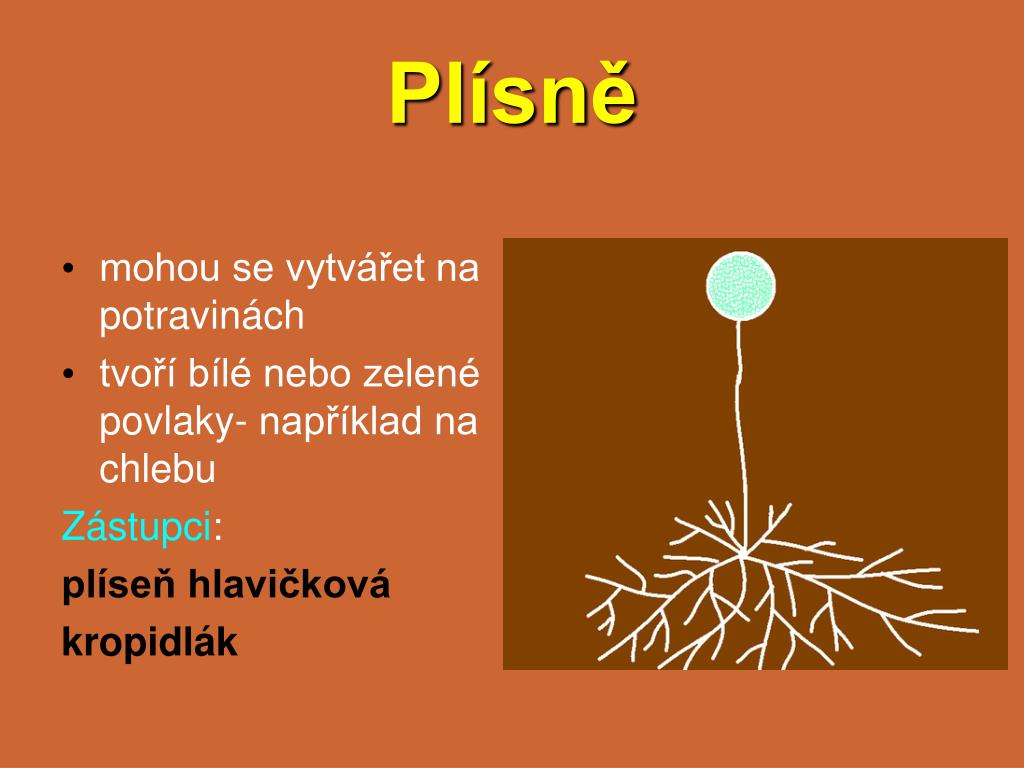 Plísně

• mohou se vytvářet na potravinách
• tvoří bílé nebo zelené povlaky- například na chlebu

Zástupci:

plíseň hlavičková

kropidlák